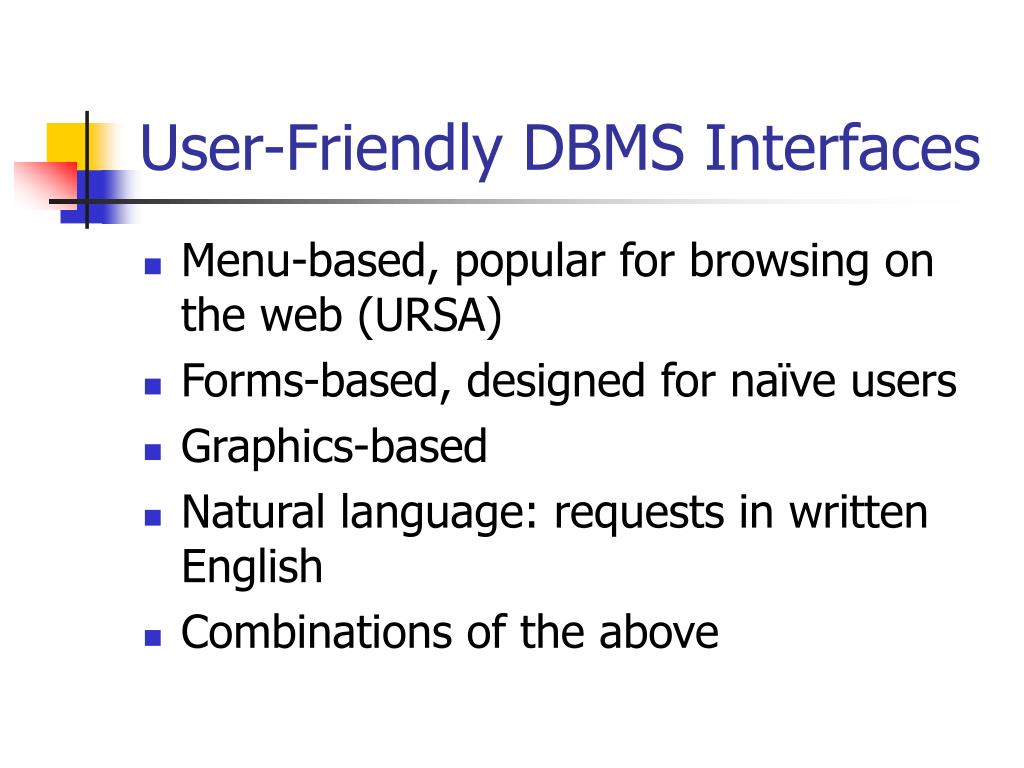 User-Friendly DBMS Interfaces

- Menu-based, popular for browsing on the web (URSA)
- Forms-based, designed for naïve users
- Graphics-based
- Natural language: requests in written English
- Combinations of the above